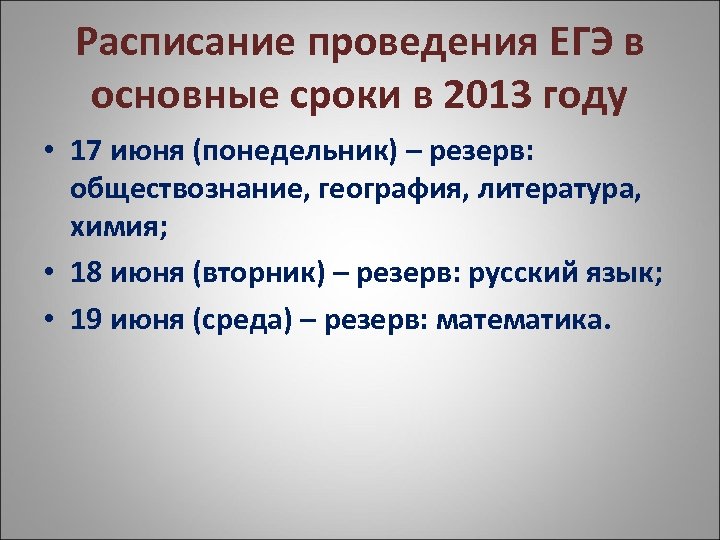 Расписание проведения ЕГЭ в основные сроки в 2013 году

• 17 июня (понедельник) – резерв: обществознание, география, литература, химия;
• 18 июня (вторник) – резерв: русский язык;
• 19 июня (среда) – резерв: математика.